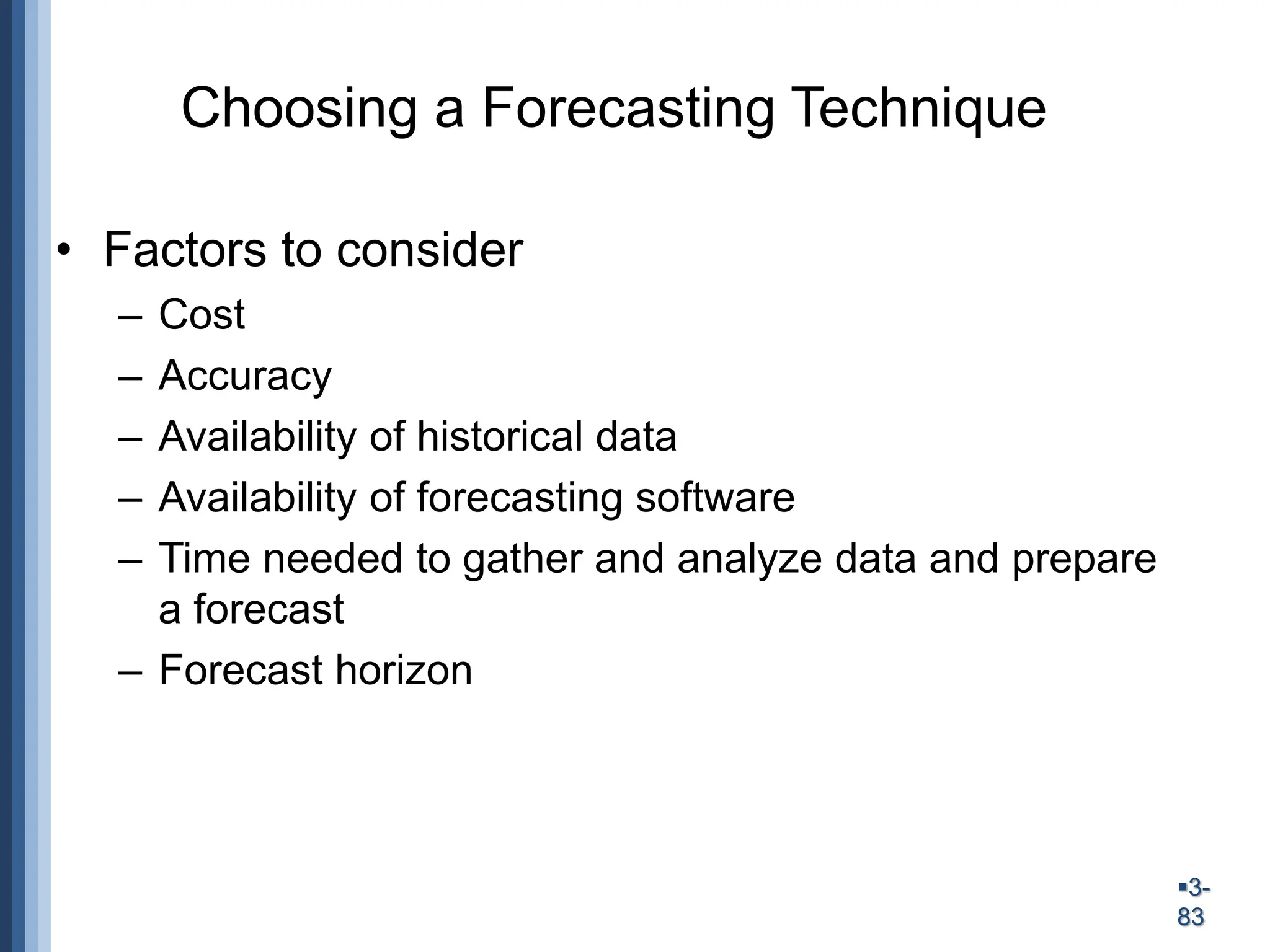 Choosing a Forecasting Technique

• Factors to consider
– Cost
– Accuracy
– Availability of historical data
– Availability of forecasting software
– Time needed to gather and analyze data and prepare a forecast
– Forecast horizon

▪3-83